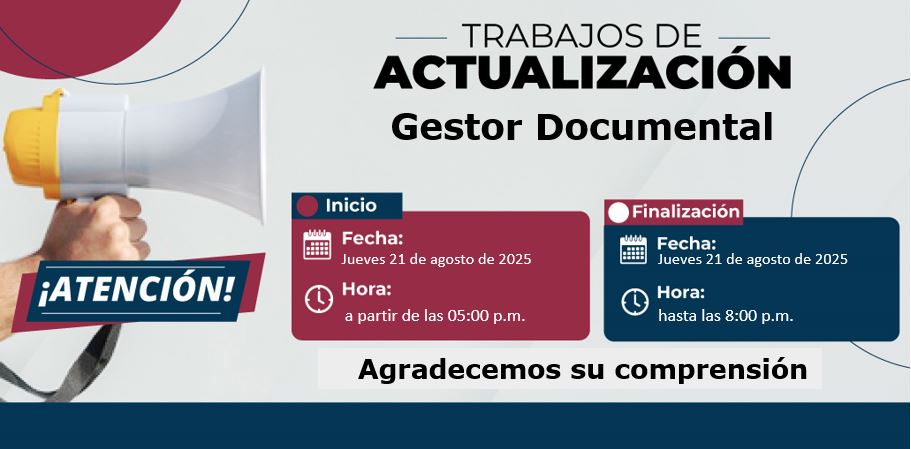 TRABAJOS DE
ACTUALIZACIÓN
Gestor Documental

¡ATENCIÓN!

Inicio
Fecha:
Jueves 21 de agosto de 2025
Hora:
a partir de las 05:00 p.m.

Finalización
Fecha:
Jueves 21 de agosto de 2025
Hora:
hasta las 8:00 p.m.

Agradecemos su comprensión